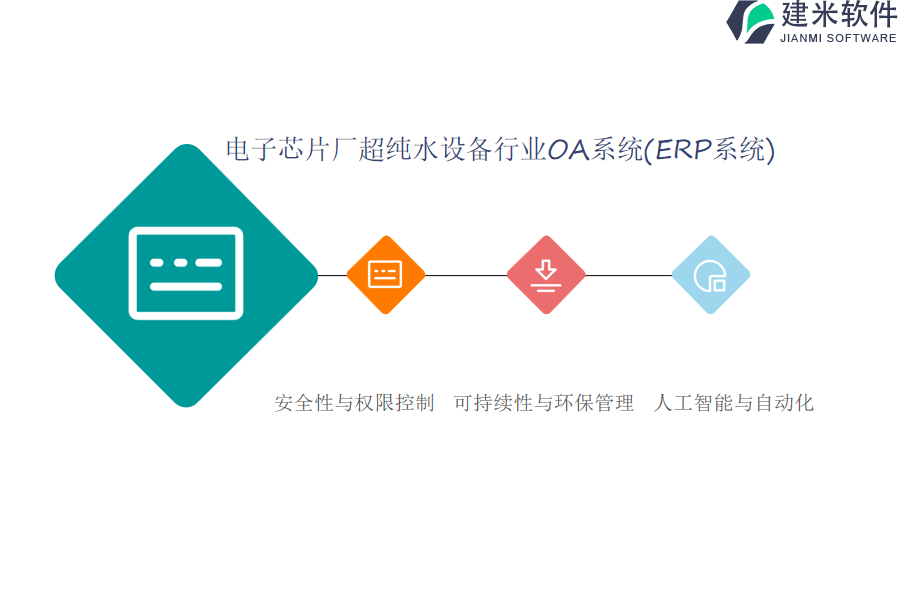 建米软件
JIANMI SOFTWARE

电子芯片厂超纯水设备行业OA系统(ERP系统)

安全性与权限控制

可持续性与环保管理

人工智能与自动化